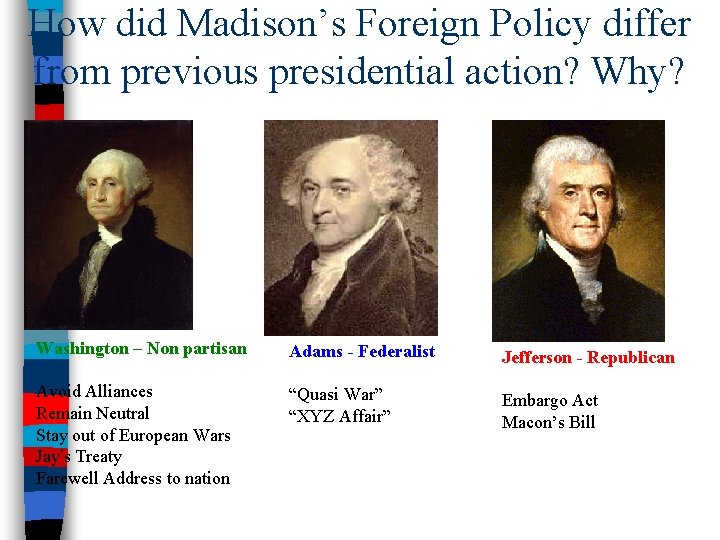 How did Madison's Foreign Policy differ from previous presidential action? Why?

Washington – Non partisan

Avoid Alliances
Remain Neutral
Stay out of European Wars
Jay's Treaty
Farewell Address to nation

Adams - Federalist

"Quasi War"
"XYZ Affair"

Jefferson - Republican

Embargo Act
Macon's Bill